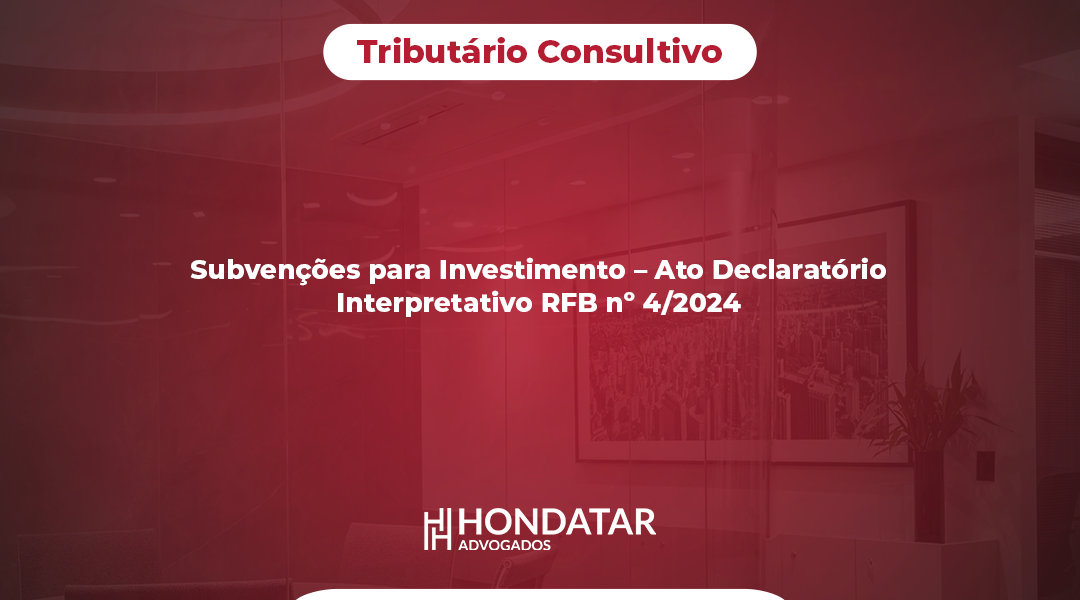 Tributário Consultivo

Subvenções para Investimento – Ato Declaratório Interpretativo RFB nº 4/2024

HONDATAR
ADVOGADOS